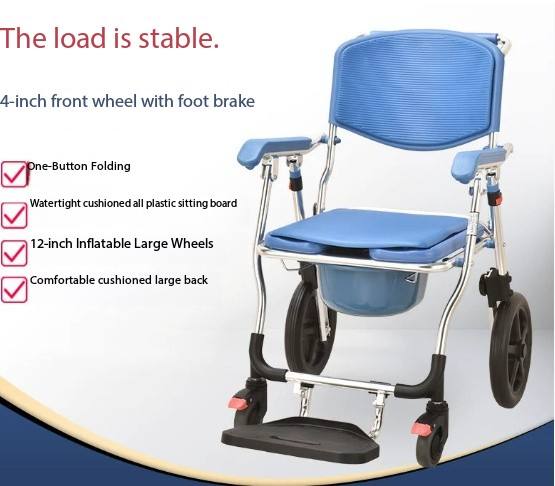 The load is stable.

4-inch front wheel with foot brake

One-Button Folding

Watertight cushioned all plastic sitting board

12-inch Inflatable Large Wheels

Comfortable cushioned large back